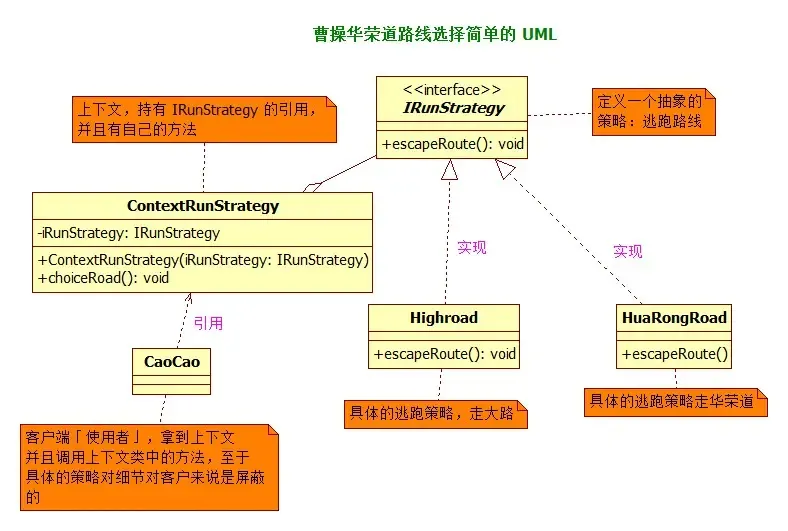 曹操华荣道路线选择简单的 UML

上下文，持有 IRunStrategy 的引用，并且有自己的方法

<<interface>>
IRunStrategy

+escapeRoute(): void

定义一个抽象的策略：逃跑路线

ContextRunStrategy

-iRunStrategy: IRunStrategy

+ContextRunStrategy(iRunStrategy: IRunStrategy)
+choiceRoad(): void

实现

实现

引用

CaoCao

Highroad

+escapeRoute(): void

HuaRongRoad

+escapeRoute()

具体的逃跑策略，走大路

具体的逃跑策略走华荣道

客户端「使用者」，拿到上下文并且调用上下文类中的方法，至于具体的策略对细节对客户来说是屏蔽的